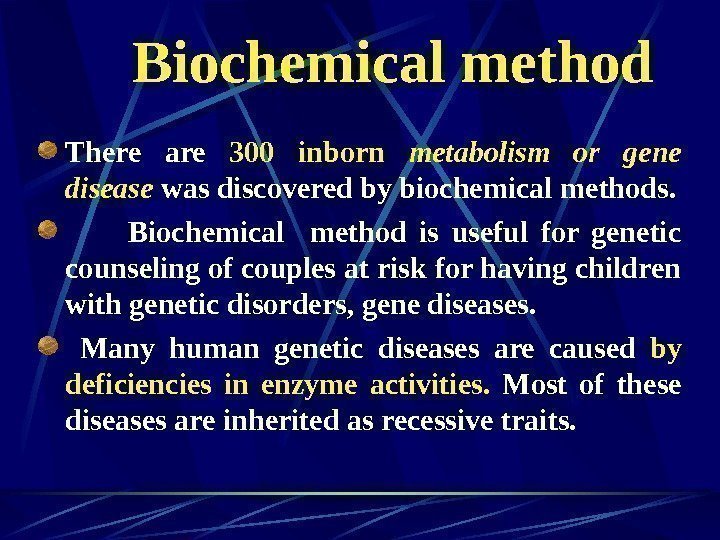 Biochemical method

There are 300 inborn metabolism or gene disease was discovered by biochemical methods.

Biochemical method is useful for genetic counseling of couples at risk for having children with genetic disorders, gene diseases.

Many human genetic diseases are caused by deficiencies in enzyme activities. Most of these diseases are inherited as recessive traits.